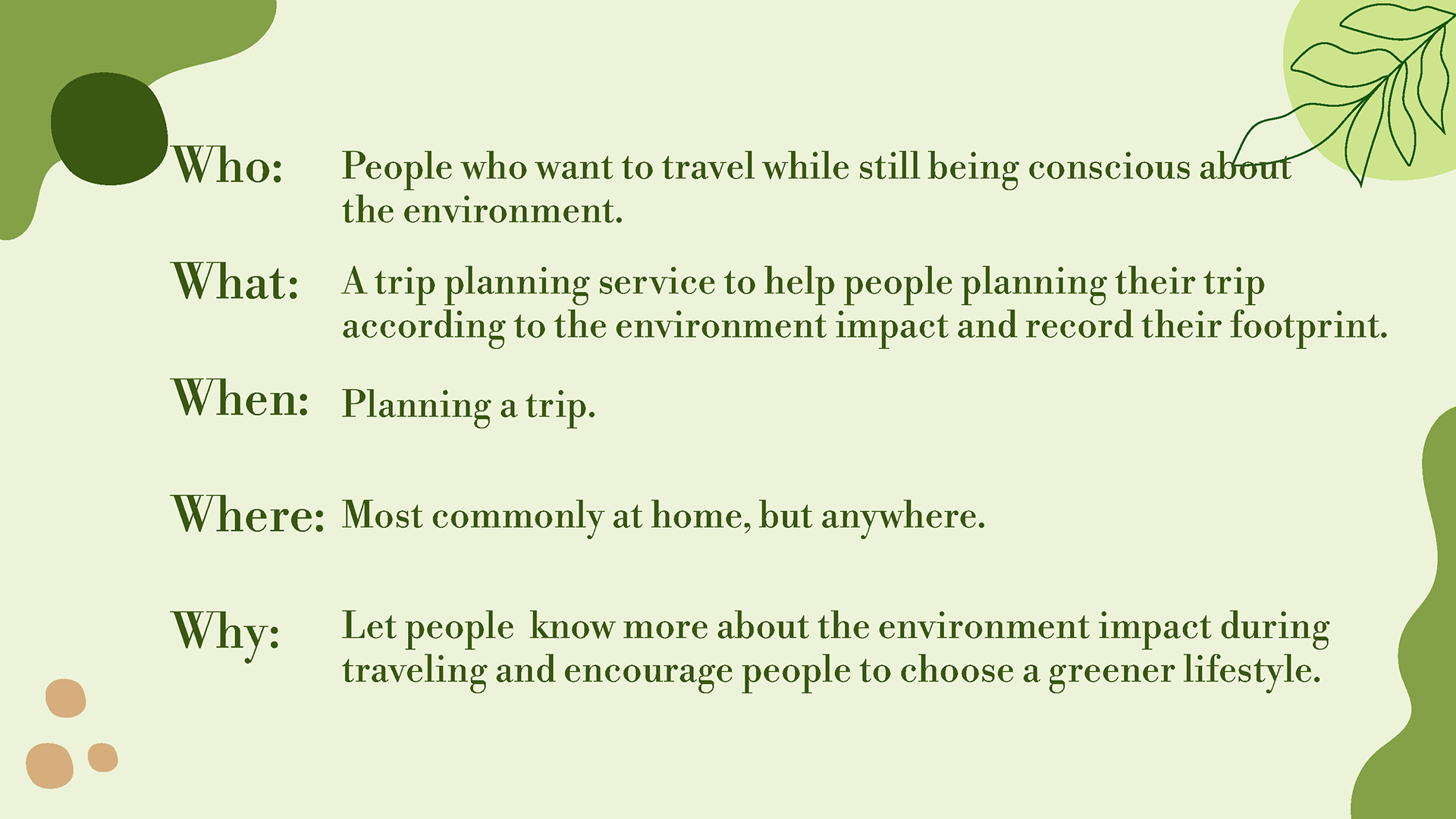 Who: People who want to travel while still being conscious about the environment.

What: A trip planning service to help people planning their trip according to the environment impact and record their footprint.

When: Planning a trip.

Where: Most commonly at home, but anywhere.

Why: Let people  know more about the environment impact during traveling and encourage people to choose a greener lifestyle.